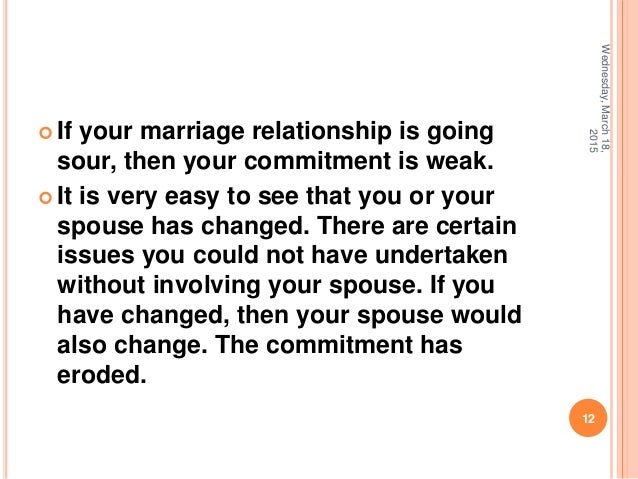 Wednesday, March 18, 2015

If your marriage relationship is going sour, then your commitment is weak.

It is very easy to see that you or your spouse has changed. There are certain issues you could not have undertaken without involving your spouse. If you have changed, then your spouse would also change. The commitment has eroded.

12